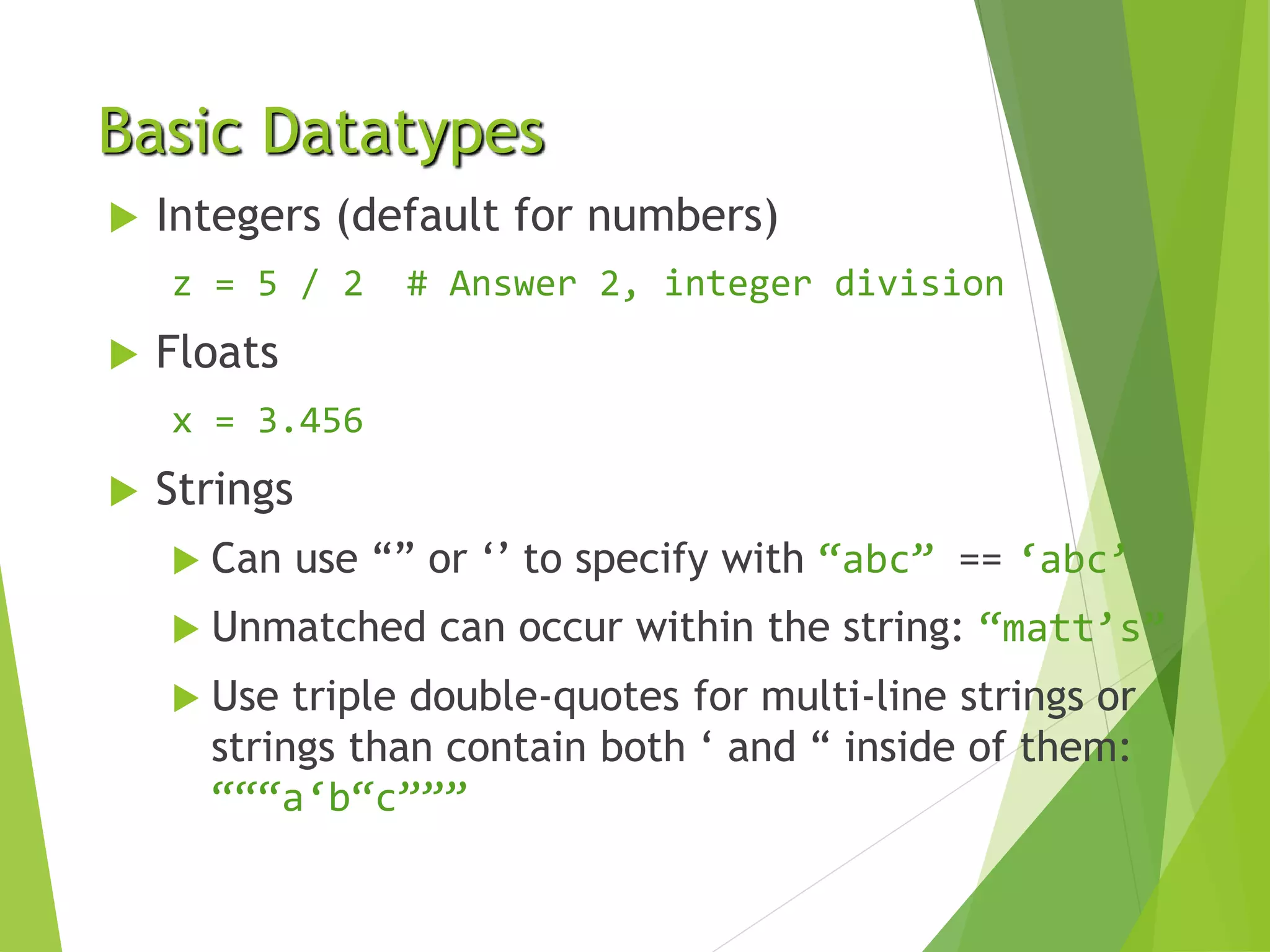 Basic Datatypes

Integers (default for numbers)

z = 5 / 2  # Answer 2, integer division

Floats

x = 3.456

Strings

Can use “” or ‘’ to specify with “abc” == ‘abc’

Unmatched can occur within the string: “matt’s”

Use triple double-quotes for multi-line strings or strings than contain both ‘ and “ inside of them: “““a‘b“c”””